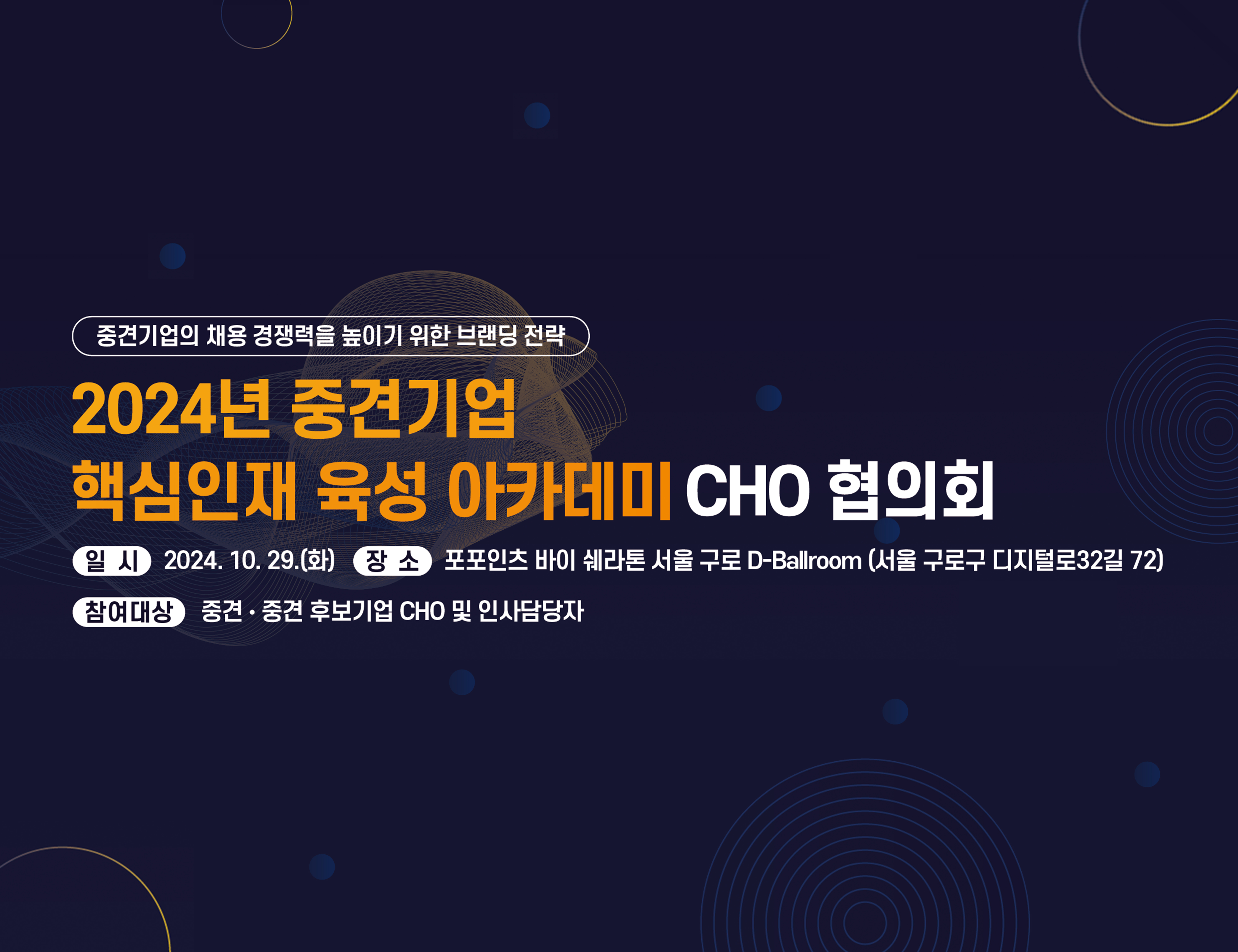 중견기업의 채용 경쟁력을 높이기 위한 브랜딩 전략

2024년 중견기업
핵심인재 육성 아카데미 CHO 협의회

일 시 2024. 10. 29.(화) 장 소 포포인츠 바이 쉐라톤 서울 구로 D-Ballroom (서울 구로구 디지털로32길 72)

참여대상 중견 · 중견 후보기업 CHO 및 인사담당자